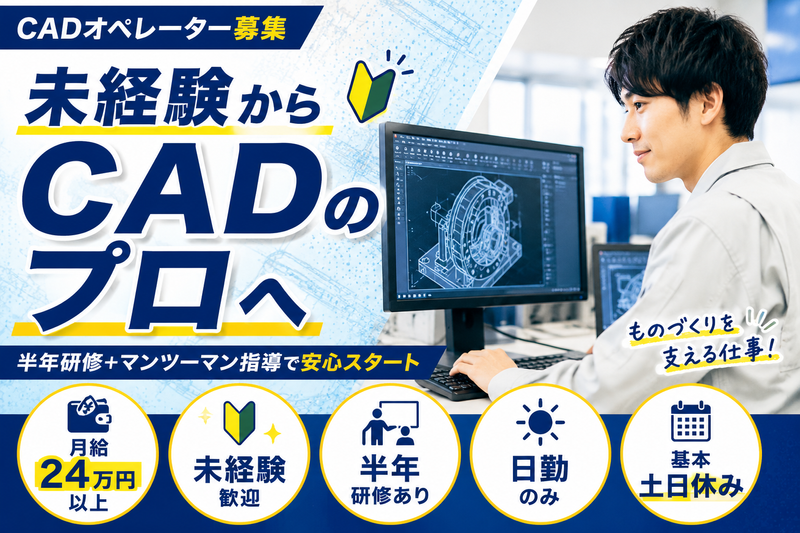 CADオペレーター募集

未経験から
CADの
プロへ

半年研修+マンツーマン指導で安心スタート

ものづくりを
支える仕事!

月給
24万円
以上

未経験
歓迎

半年
研修あり

日勤
のみ

基本
土日休み